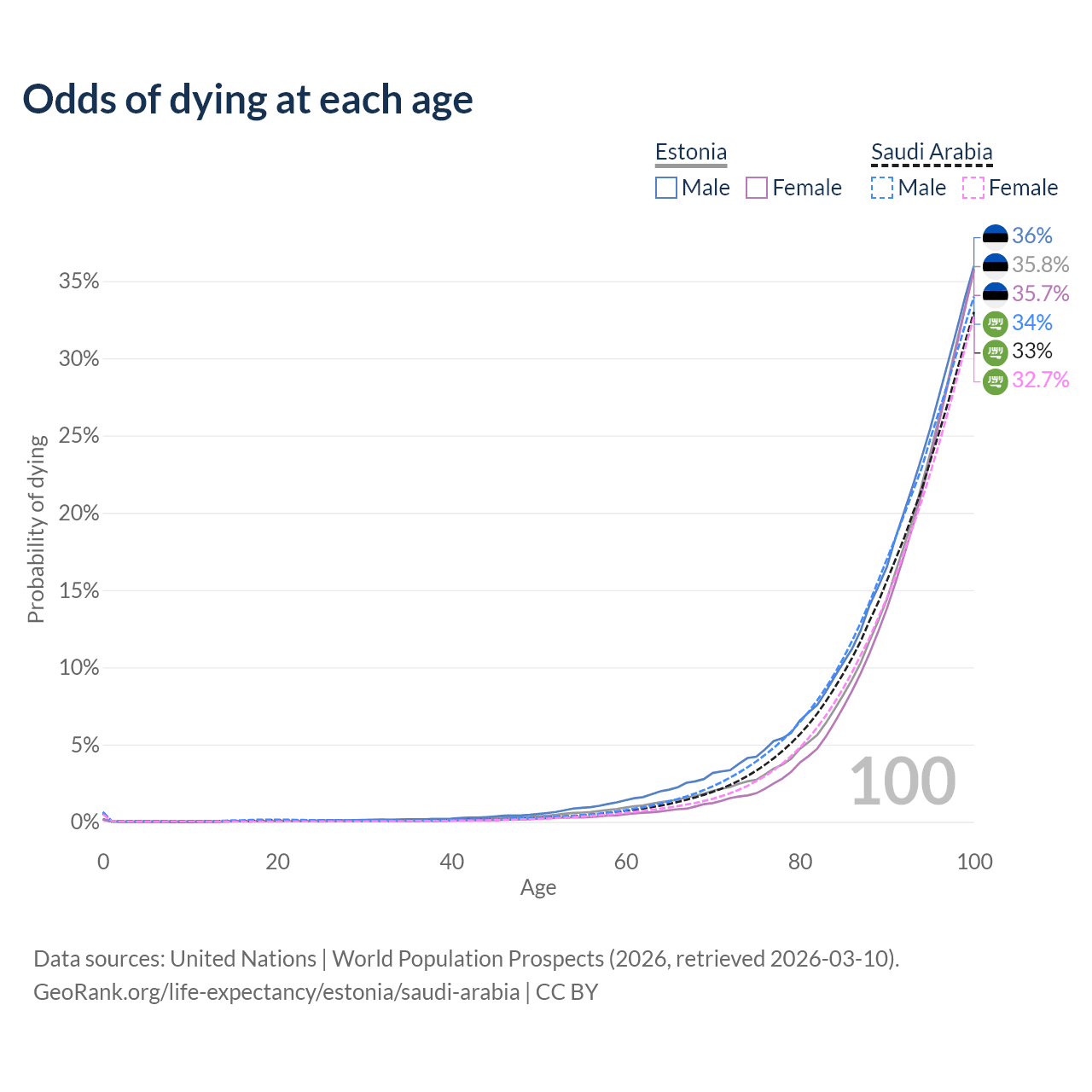 Odds of dying at each age

Estonia
Male Female

Saudi Arabia
Male Female

36%
35.8%
35.7%
34%
33%
32.7%

Probability of dying

35%
30%
25%
20%
15%
10%
5%
0%

100

0 20 40 60 80 100
Age

Data sources: United Nations | World Population Prospects (2026, retrieved 2026-03-10).
GeoRank.org/life-expectancy/estonia/saudi-arabia | CC BY